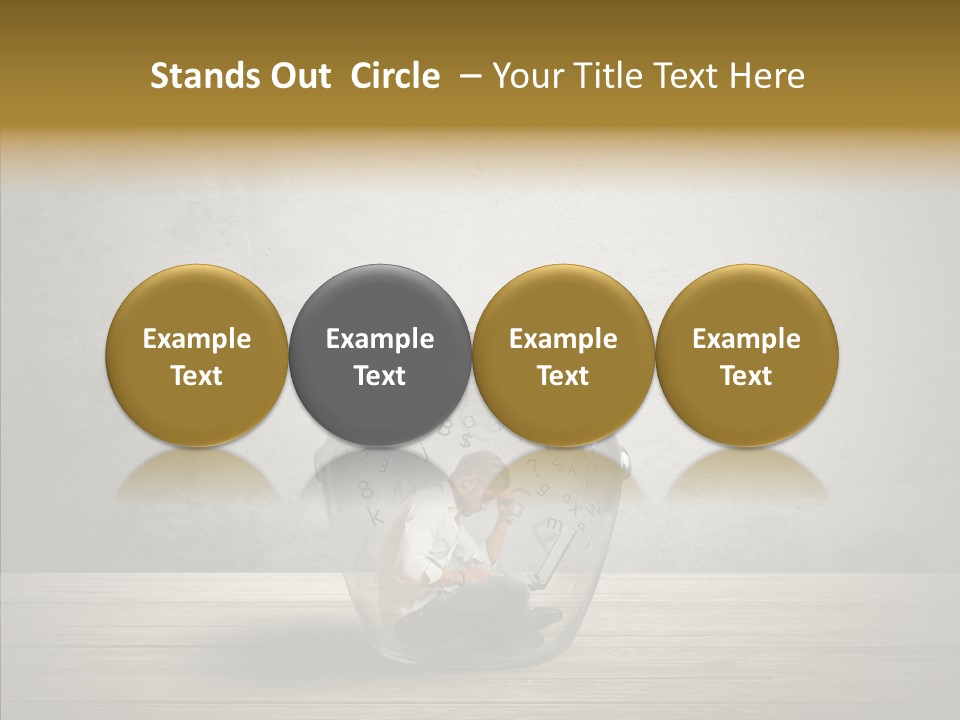 Stands Out Circle – Your Title Text Here

Example Text

Example Text

Example Text

Example Text